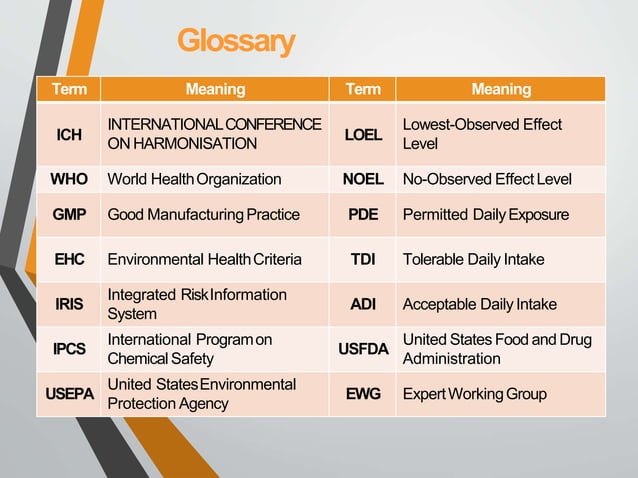 Glossary

| Term | Meaning | Term | Meaning |
|---|---|---|---|
| ICH | INTERNATIONAL CONFERENCE ON HARMONISATION | LOEL | Lowest-Observed Effect Level |
| WHO | World Health Organization | NOEL | No-Observed Effect Level |
| GMP | Good Manufacturing Practice | PDE | Permitted Daily Exposure |
| EHC | Environmental Health Criteria | TDI | Tolerable Daily Intake |
| IRIS | Integrated Risk Information System | ADI | Acceptable Daily Intake |
| IPCS | International Program on Chemical Safety | USFDA | United States Food and Drug Administration |
| USEPA | United States Environmental Protection Agency | EWG | Expert Working Group |